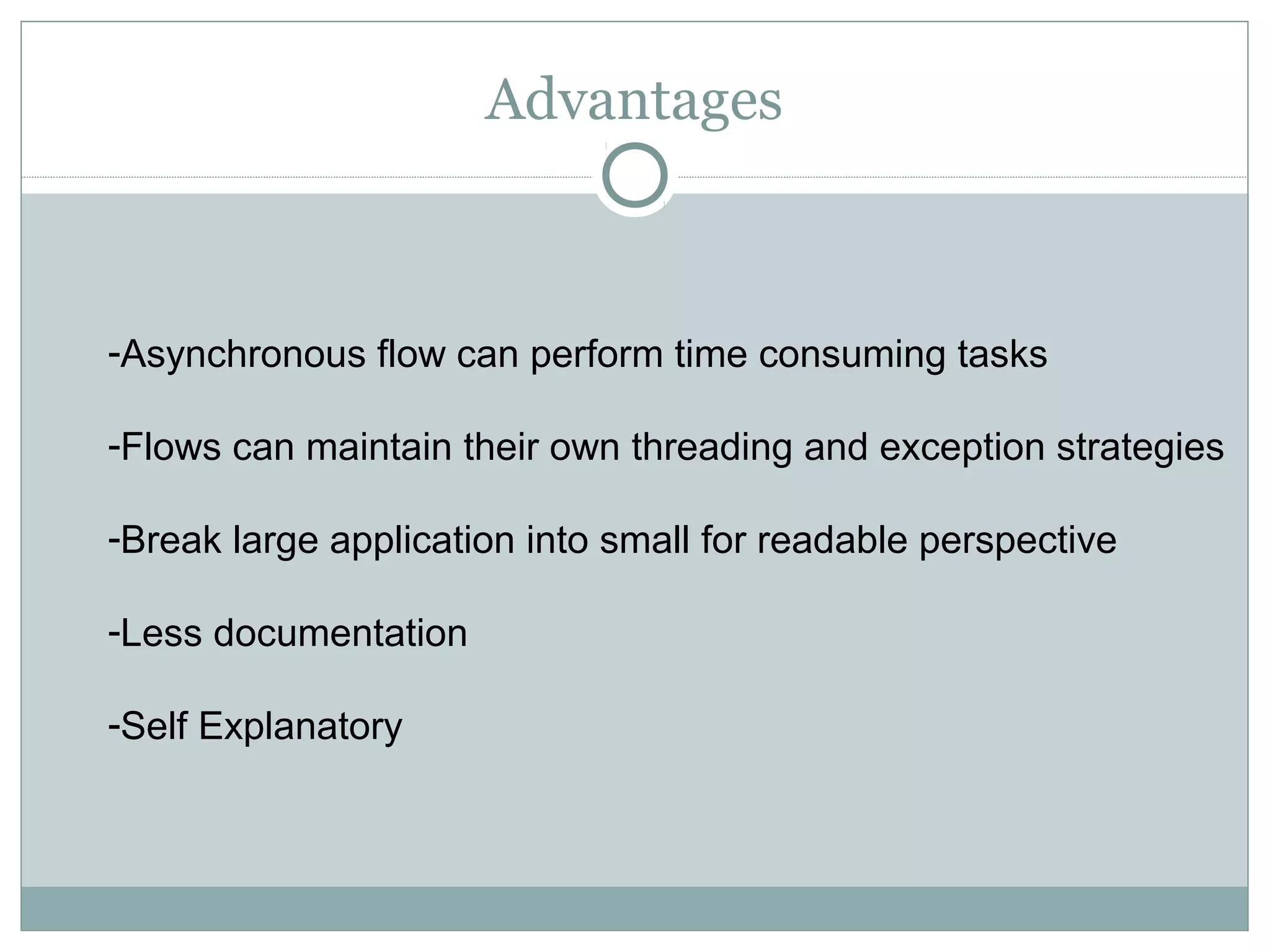 Advantages

-Asynchronous flow can perform time consuming tasks

-Flows can maintain their own threading and exception strategies

-Break large application into small for readable perspective

-Less documentation

-Self Explanatory